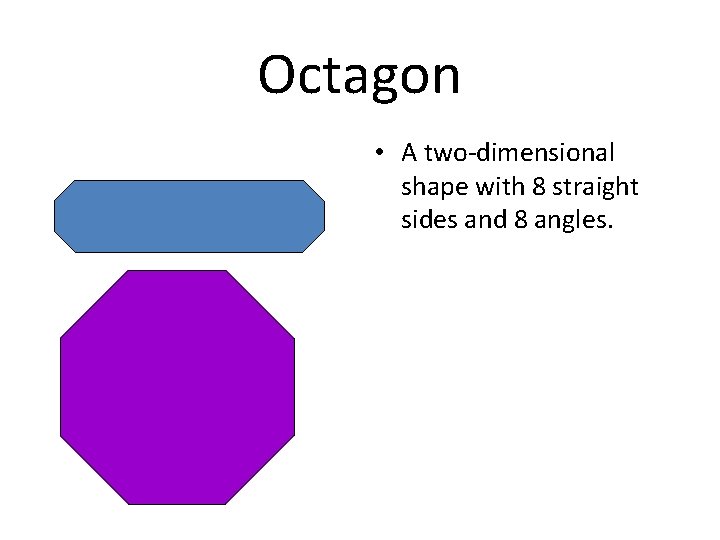 Octagon

• A two-dimensional shape with 8 straight sides and 8 angles.